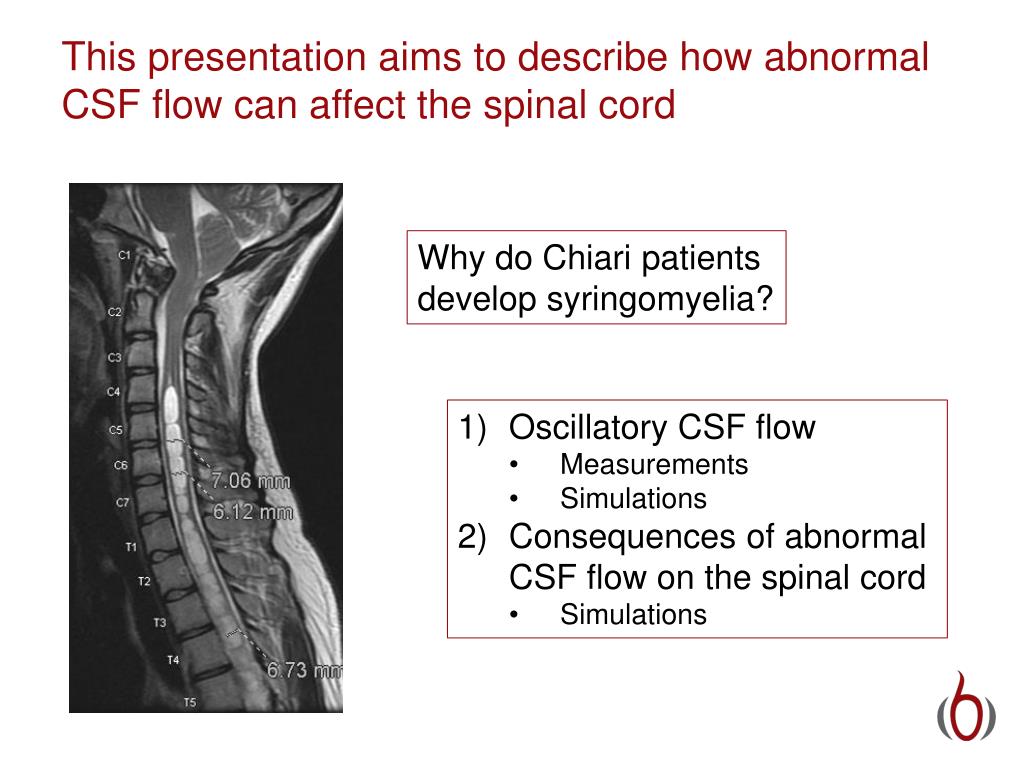 This presentation aims to describe how abnormal CSF flow can affect the spinal cord

C1
C2
C3
C4
C5
C6
C7
T1
T2
T3
T4
T5
7.06 mm
6.12 mm
6.73 mm

Why do Chiari patients develop syringomyelia?

1) Oscillatory CSF flow
• Measurements
• Simulations
2) Consequences of abnormal CSF flow on the spinal cord
• Simulations